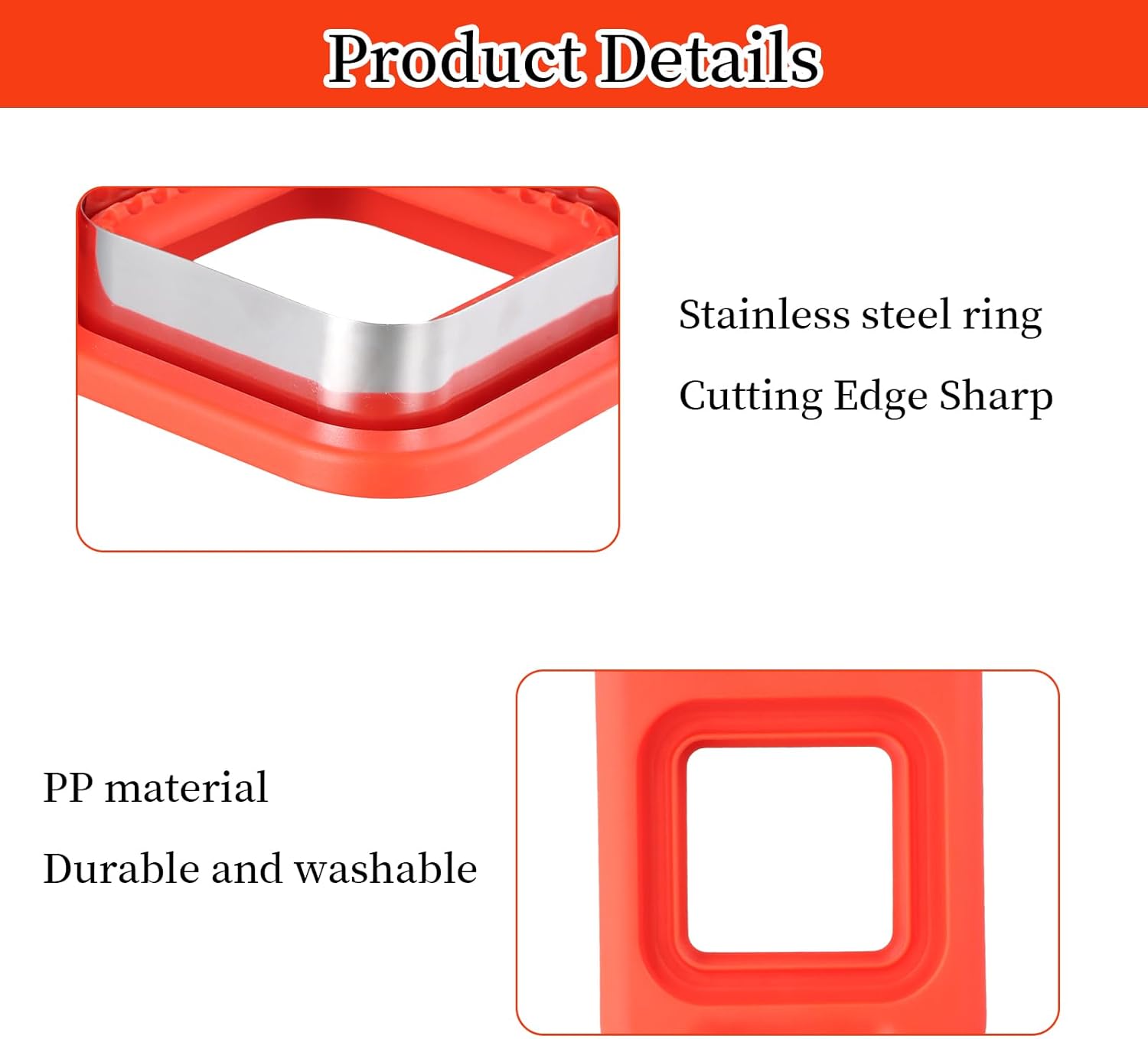 Product Details

Stainless steel ring

Cutting Edge Sharp

PP material

Durable and washable